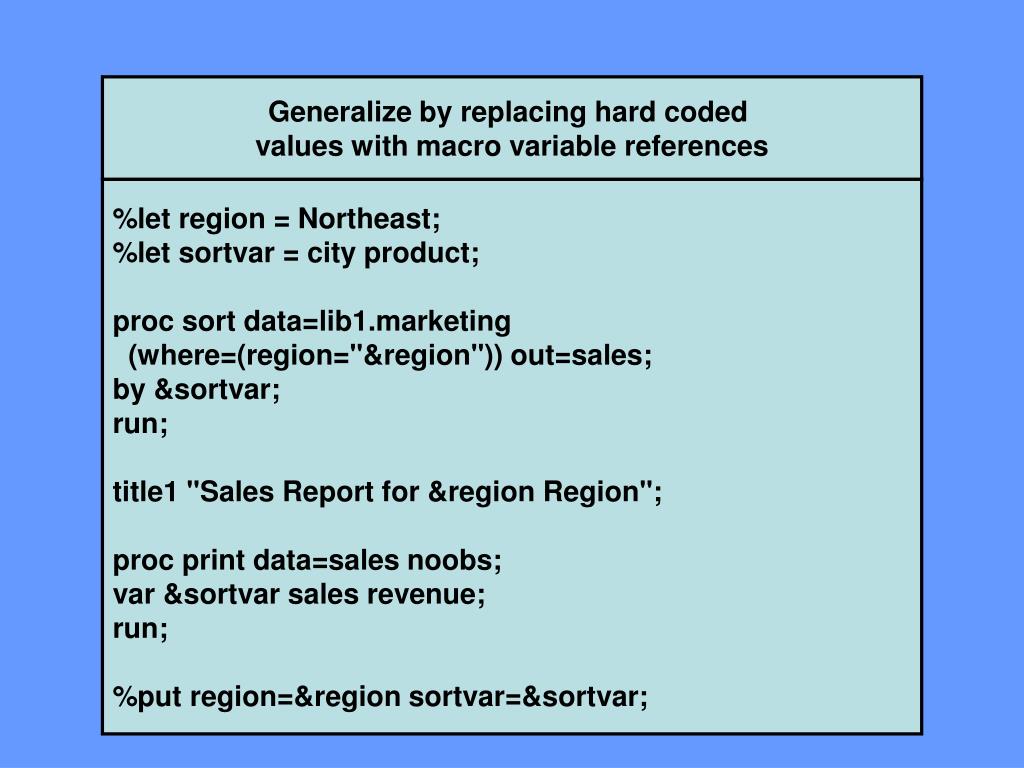 Generalize by replacing hard coded values with macro variable references

%let region = Northeast;
%let sortvar = city product;

proc sort data=lib1.marketing
  (where=(region="&region")) out=sales;
by &sortvar;
run;

title1 "Sales Report for &region Region";

proc print data=sales noobs;
var &sortvar sales revenue;
run;

%put region=&region sortvar=&sortvar;